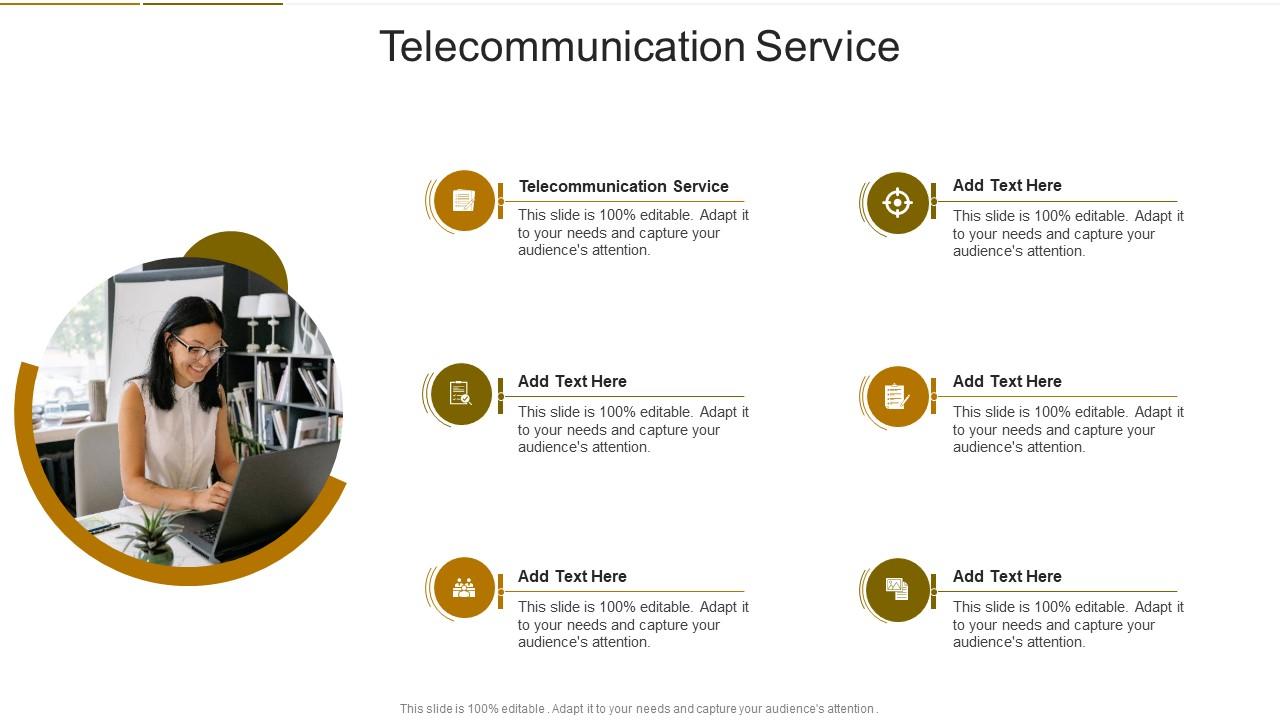 Telecommunication Service

Telecommunication Service
This slide is 100% editable. Adapt it to your needs and capture your audience's attention.

Add Text Here
This slide is 100% editable. Adapt it to your needs and capture your audience's attention.

Add Text Here
This slide is 100% editable. Adapt it to your needs and capture your audience's attention.

Add Text Here
This slide is 100% editable. Adapt it to your needs and capture your audience's attention.

Add Text Here
This slide is 100% editable. Adapt it to your needs and capture your audience's attention.

Add Text Here
This slide is 100% editable. Adapt it to your needs and capture your audience's attention.

This slide is 100% editable . Adapt it to your needs and capture your audience's attention .